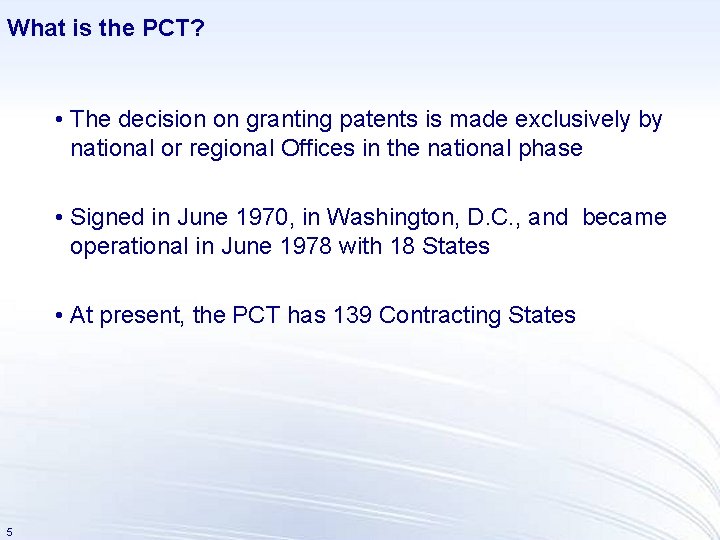 What is the PCT?

• The decision on granting patents is made exclusively by national or regional Offices in the national phase

• Signed in June 1970, in Washington, D.C., and became operational in June 1978 with 18 States

• At present, the PCT has 139 Contracting States

5